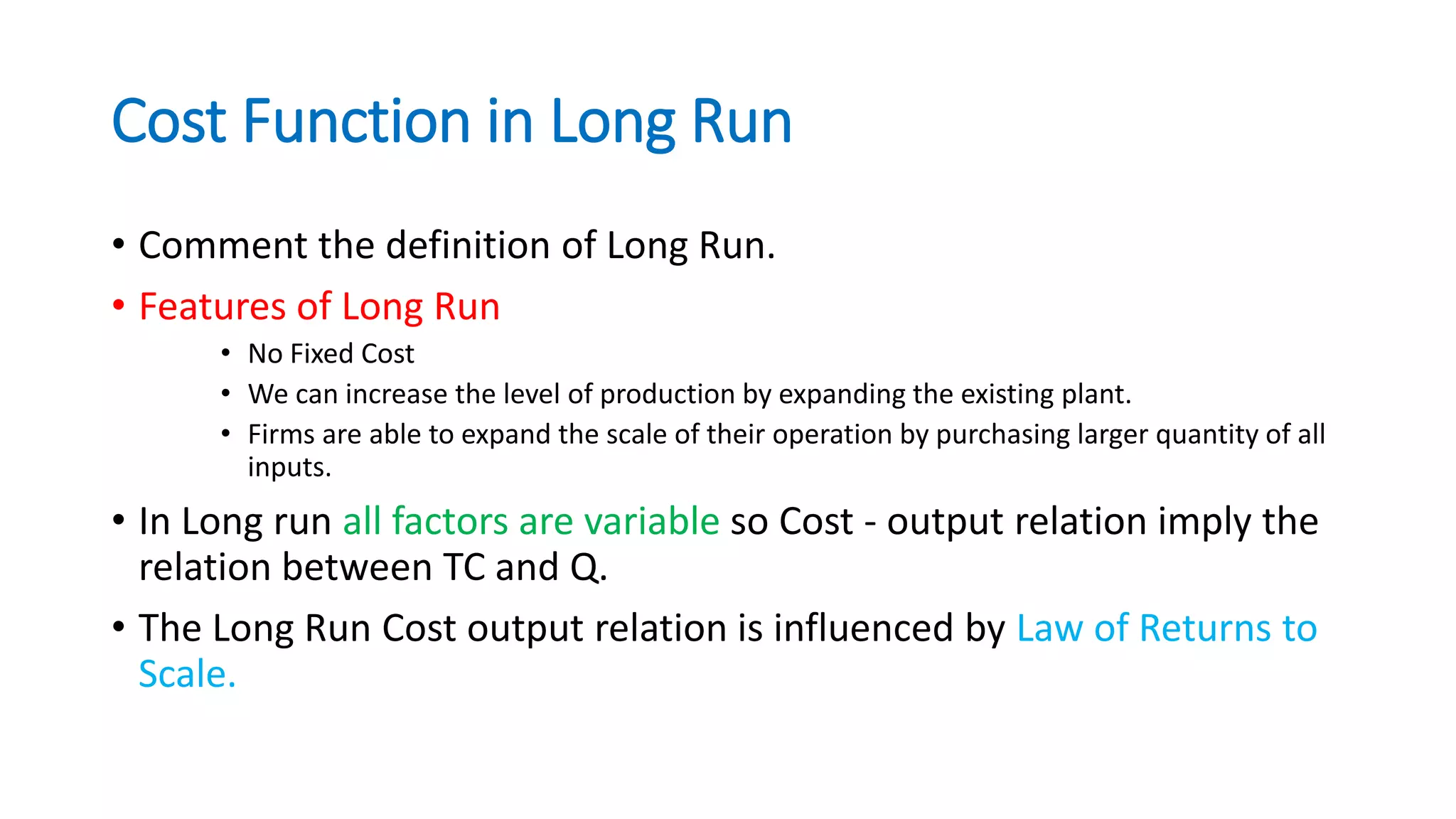 Cost Function in Long Run

• Comment the definition of Long Run.

• Features of Long Run

  • No Fixed Cost
  • We can increase the level of production by expanding the existing plant.
  • Firms are able to expand the scale of their operation by purchasing larger quantity of all inputs.

• In Long run all factors are variable so Cost - output relation imply the relation between TC and Q.

• The Long Run Cost output relation is influenced by Law of Returns to Scale.